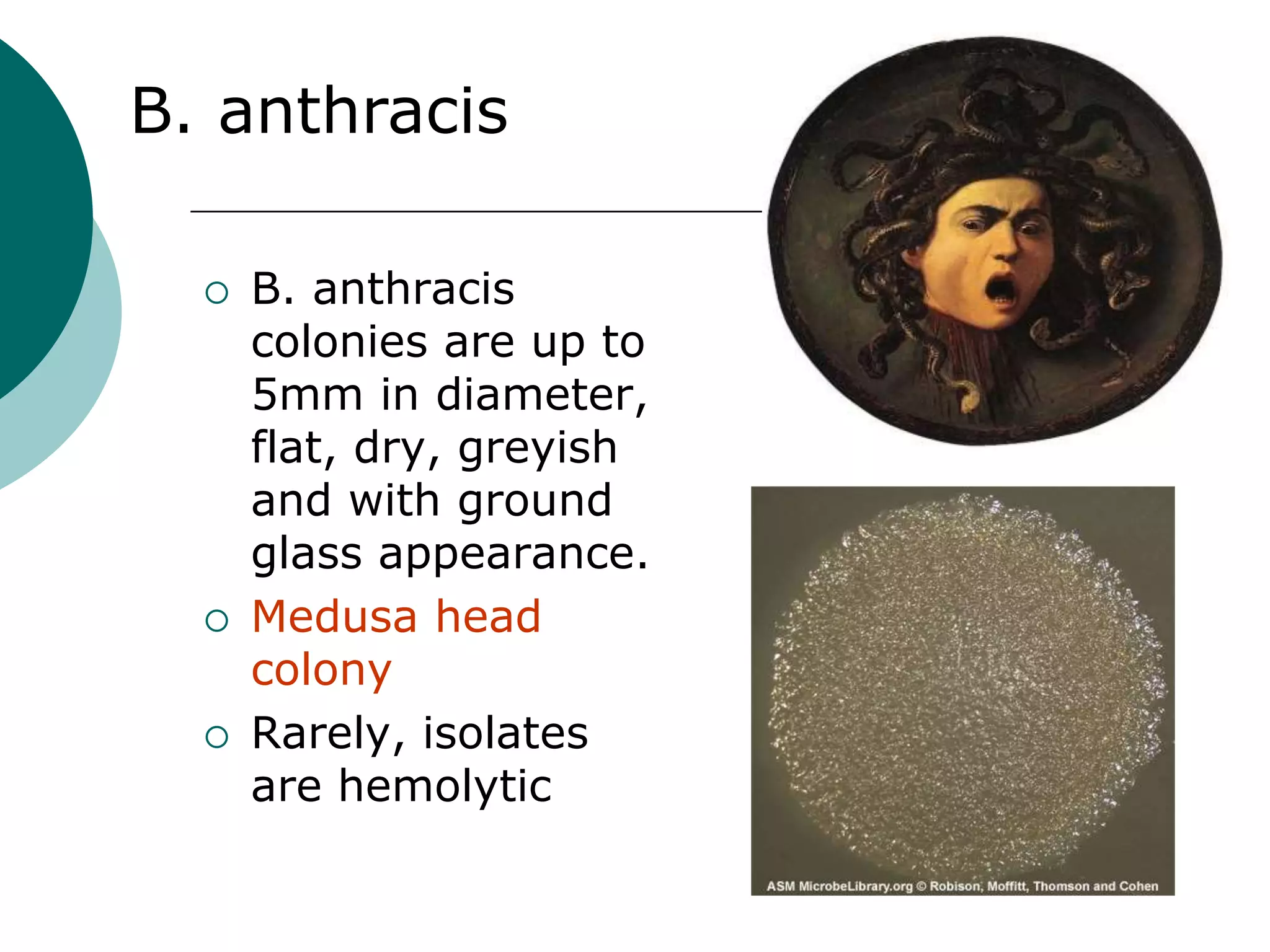 B. anthracis

○ B. anthracis colonies are up to 5mm in diameter, flat, dry, greyish and with ground glass appearance.
○ Medusa head colony
○ Rarely, isolates are hemolytic

ASM MicrobeLibrary.org © Robison, Moffitt, Thomson and Cohen